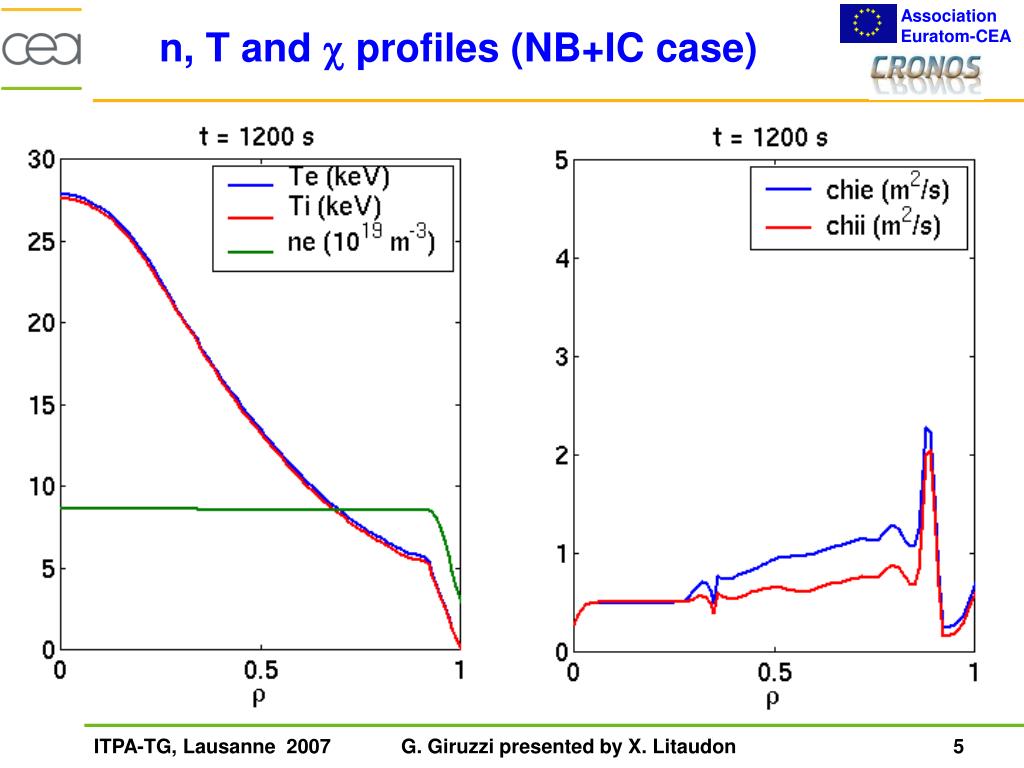 cea

n, T and $\chi$ profiles (NB+IC case)

Association Euratom-CEA

CRONOS

t = 1200 s

Te (keV)
Ti (keV)
ne ($10^{19}$ $m^{-3}$)

30
25
20
15
10
5
0

0 0.5 1
$\rho$

t = 1200 s

chie ($m^2/s$)
chii ($m^2/s$)

5
4
3
2
1
0

0 0.5 1
$\rho$

ITPA-TG, Lausanne 2007 G. Giruzzi presented by X. Litaudon 5